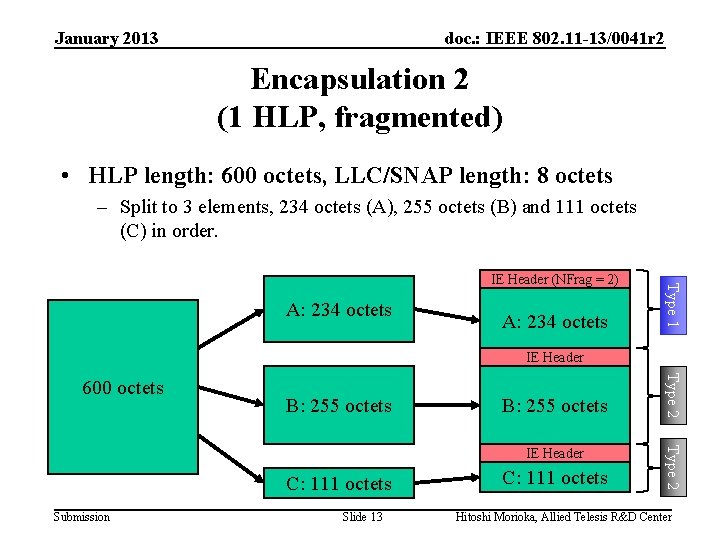 January 2013

doc.: IEEE 802.11-13/0041r2

Encapsulation 2
(1 HLP, fragmented)

• HLP length: 600 octets, LLC/SNAP length: 8 octets
– Split to 3 elements, 234 octets (A), 255 octets (B) and 111 octets (C) in order.

600 octets

A: 234 octets

B: 255 octets

C: 111 octets

IE Header (NFrag = 2)

A: 234 octets

IE Header

B: 255 octets

IE Header

C: 111 octets

Type 1

Type 2

Type 2

Submission

Slide 13

Hitoshi Morioka, Allied Telesis R&D Center